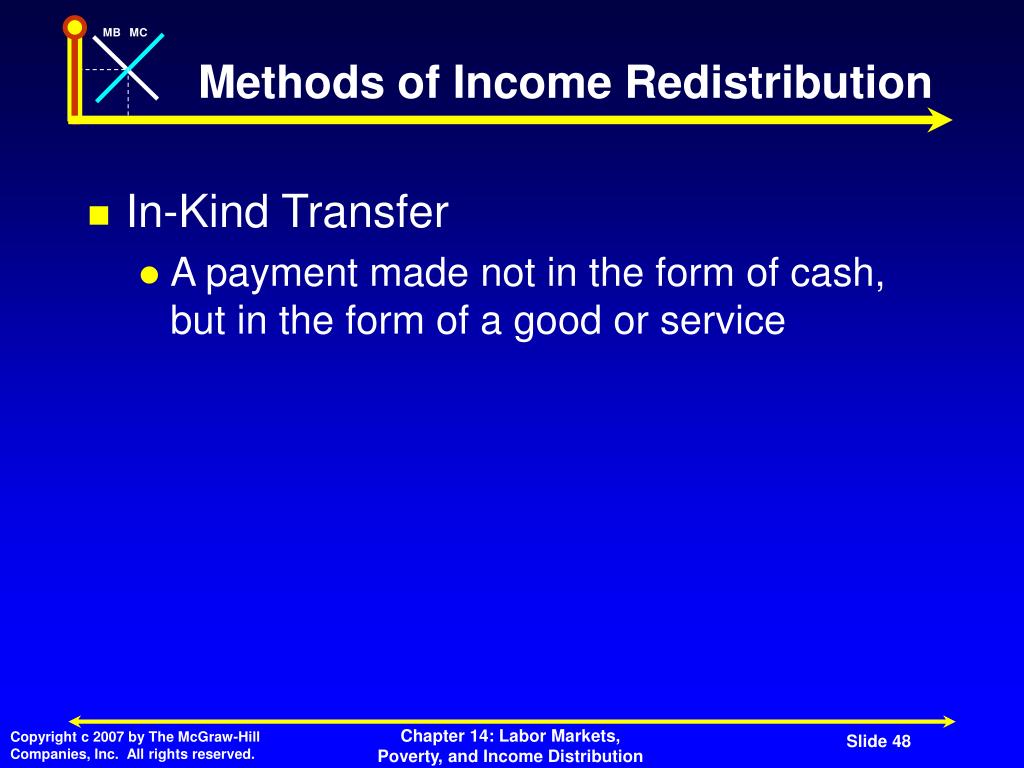 MB MC

Methods of Income Redistribution

In-Kind Transfer

A payment made not in the form of cash, but in the form of a good or service

Copyright c 2007 by The McGraw-Hill Companies, Inc. All rights reserved.

Chapter 14: Labor Markets, Poverty, and Income Distribution

Slide 48